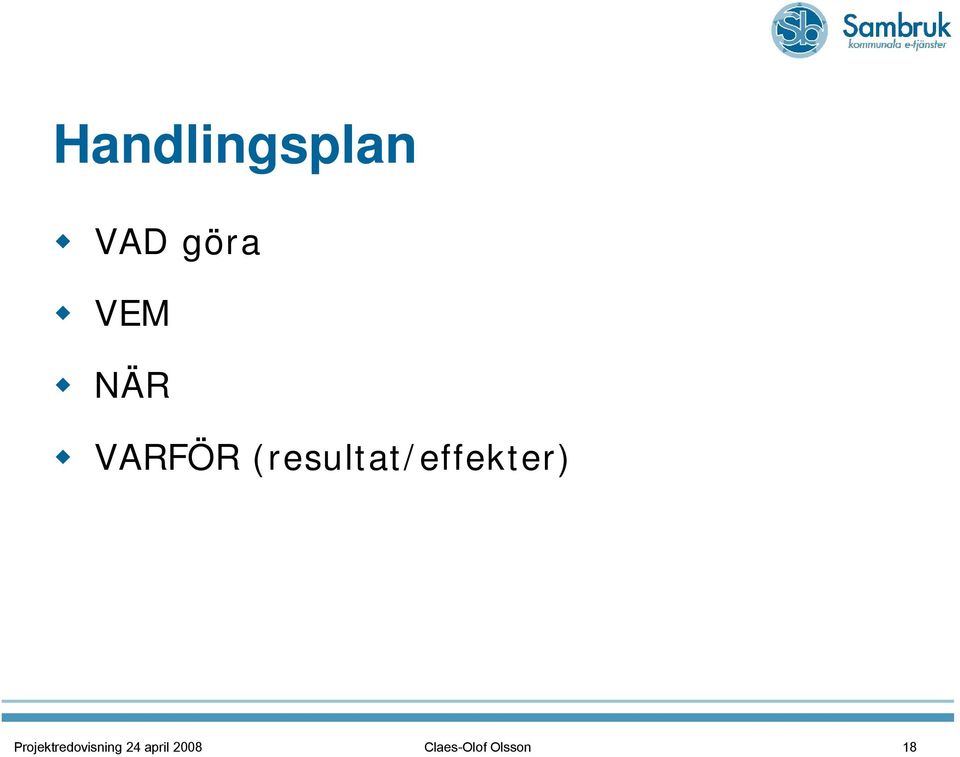 Sb Sambruk kommunala e-tjänster

Handlingsplan

VAD göra

VEM

NÄR

VARFÖR (resultat/effekter)

Projektredovisning 24 april 2008 Claes-Olof Olsson 18